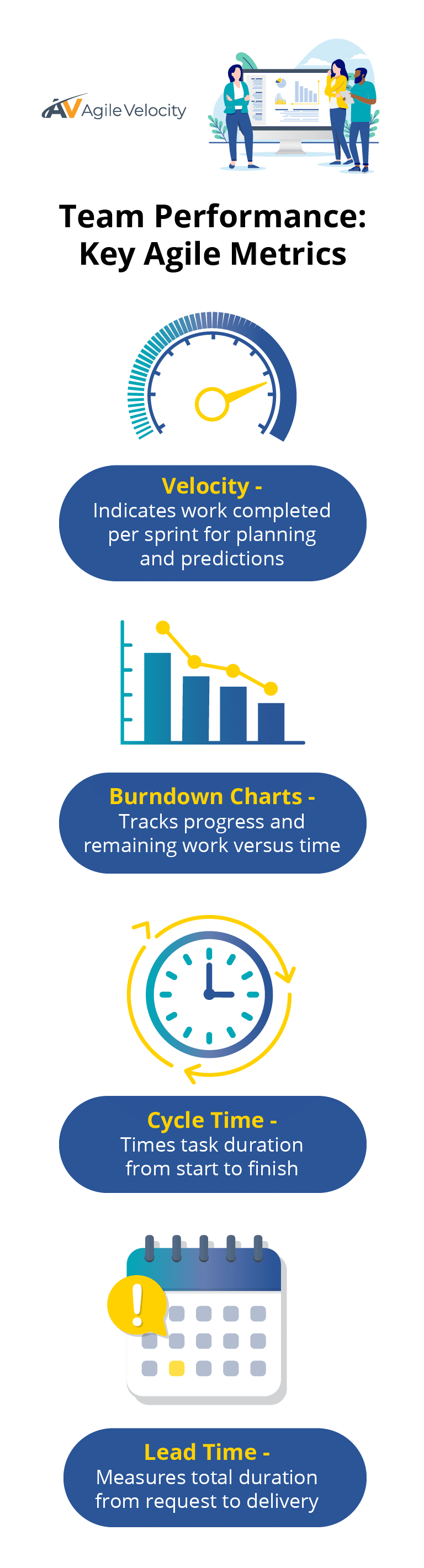 AV Agile Velocity

Team Performance: Key Agile Metrics

Velocity -
Indicates work completed per sprint for planning and predictions

Burndown Charts -
Tracks progress and remaining work versus time

Cycle Time -
Times task duration from start to finish

Lead Time -
Measures total duration from request to delivery